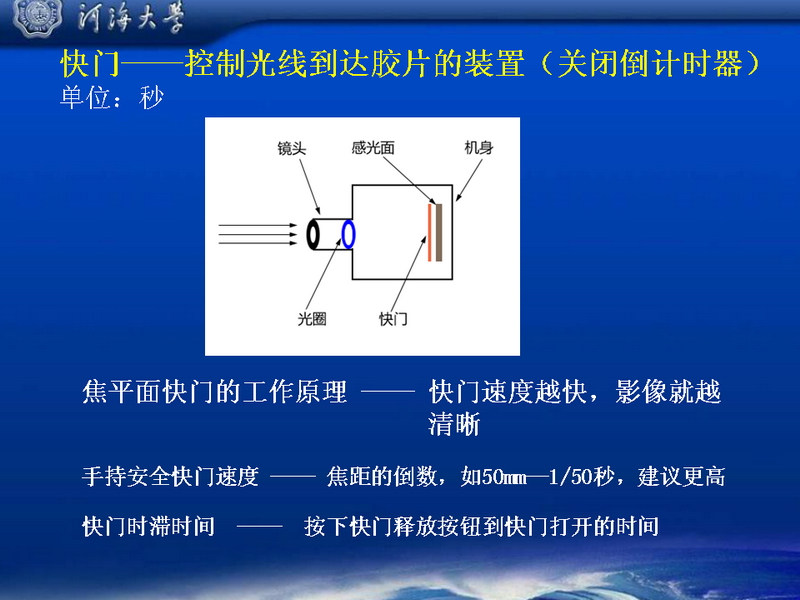 河海大学

快门——控制光线到达胶片的装置（关闭倒计时器）
单位：秒

镜头
感光面
机身
光圈
快门

焦平面快门的工作原理 —— 快门速度越快，影像就越清晰

手持安全快门速度 —— 焦距的倒数，如50mm—1/50秒，建议更高

快门时滞时间 —— 按下快门释放按钮到快门打开的时间